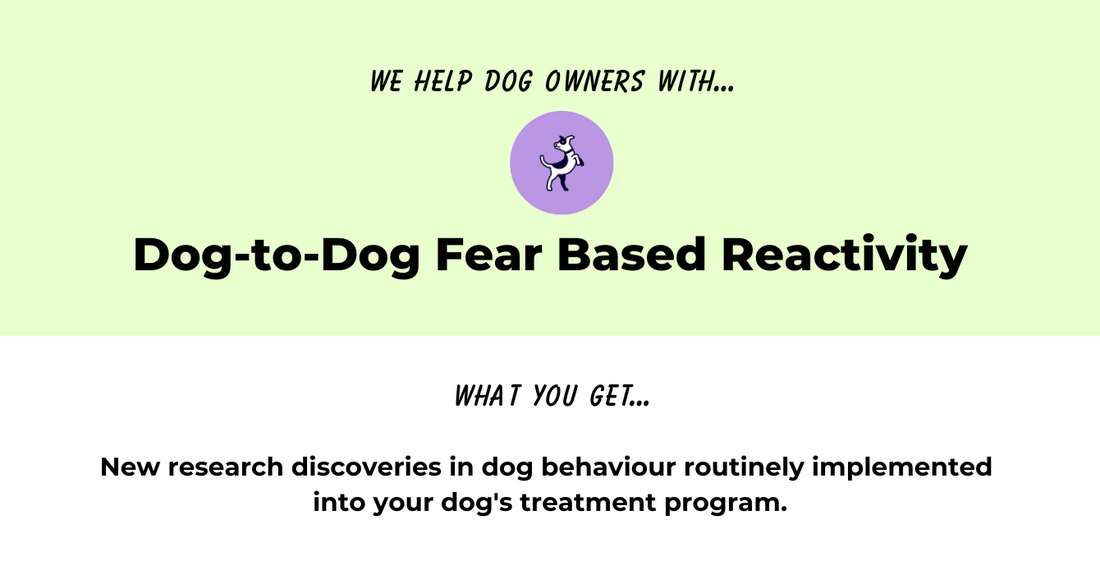 WE HELP DOG OWNERS WITH...

Dog-to-Dog Fear Based Reactivity

WHAT YOU GET...

New research discoveries in dog behaviour routinely implemented into your dog's treatment program.